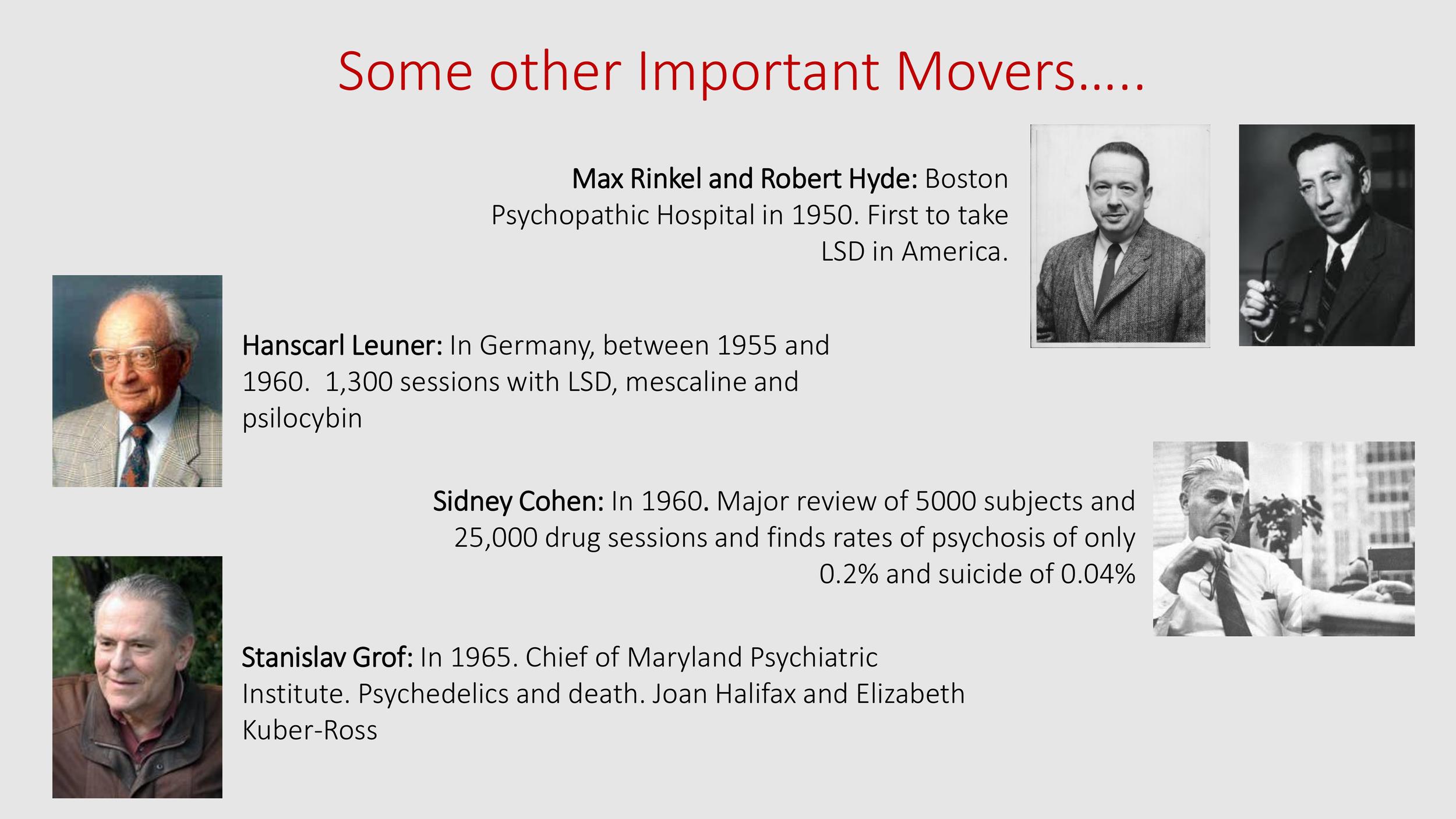 Some other Important Movers…..

Max Rinkel and Robert Hyde: Boston Psychopathic Hospital in 1950. First to take LSD in America.

Hanscarl Leuner: In Germany, between 1955 and 1960. 1,300 sessions with LSD, mescaline and psilocybin

Sidney Cohen: In 1960. Major review of 5000 subjects and 25,000 drug sessions and finds rates of psychosis of only 0.2% and suicide of 0.04%

Stanislav Grof: In 1965. Chief of Maryland Psychiatric Institute. Psychedelics and death. Joan Halifax and Elizabeth Kuber-Ross